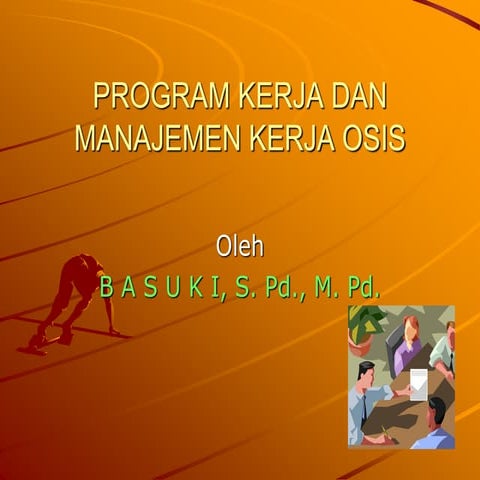 PROGRAM KERJA DAN MANAJEMEN KERJA OSIS

Oleh
B A S U K I, S. Pd., M. Pd.